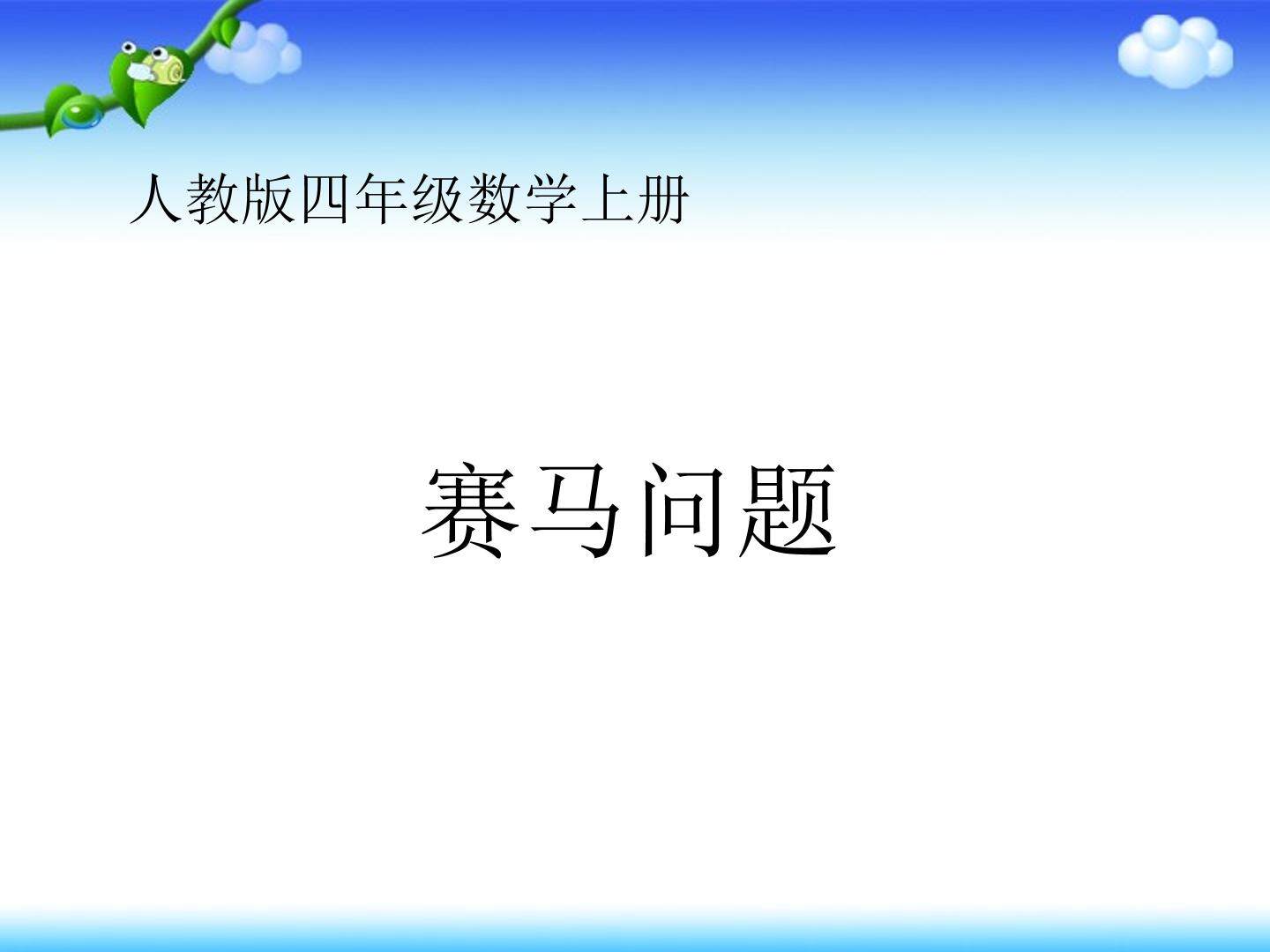 人教版四年级数学上册

赛马问题